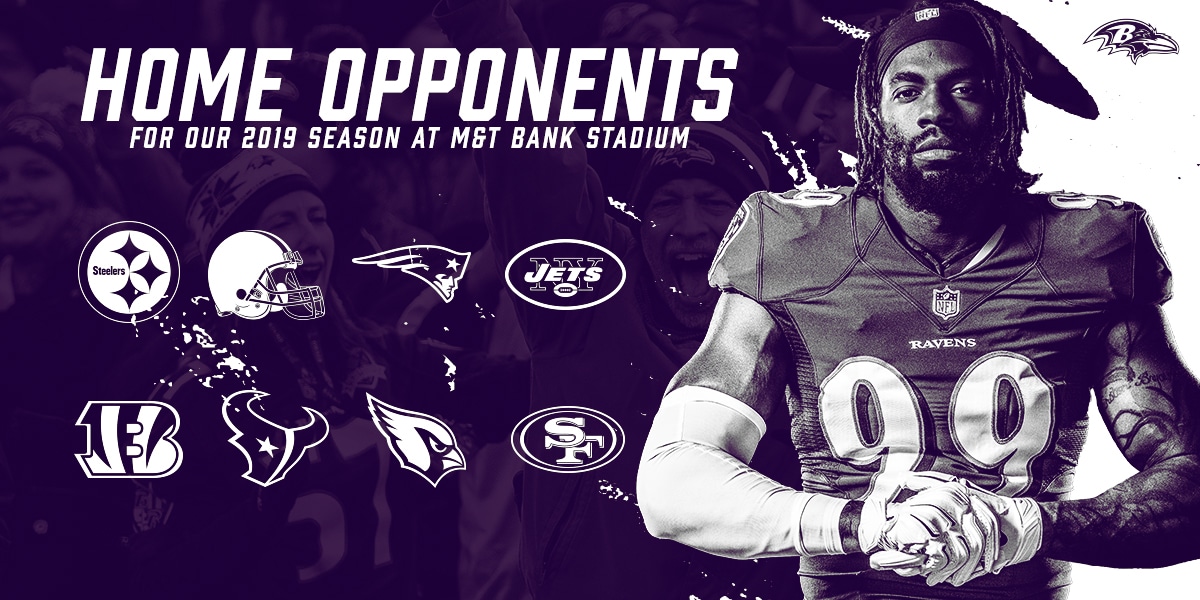 HOME OPPONENTS
FOR OUR 2019 SEASON AT M&T BANK STADIUM

Steelers

JETS
NY

B

SF

NFL
RAVENS
99